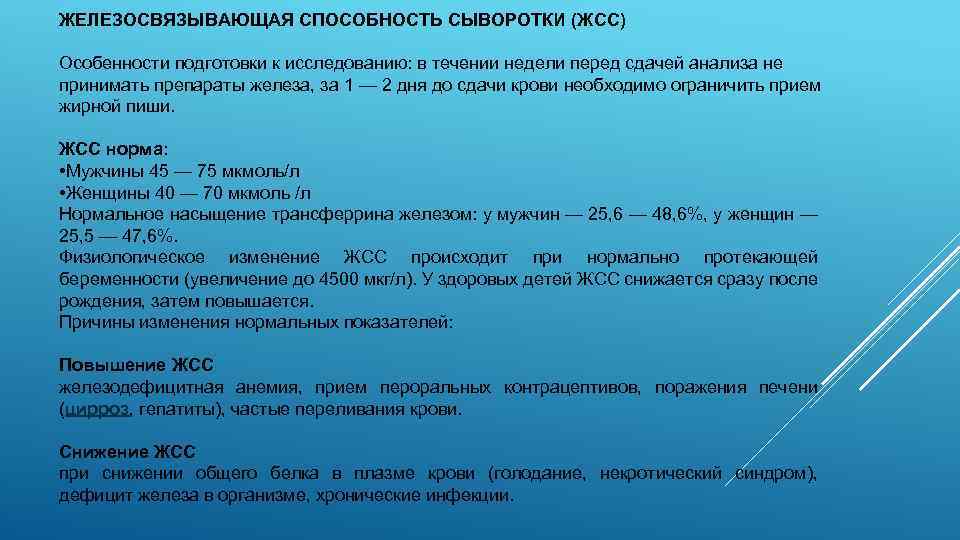 ЖЕЛЕЗОСВЯЗЫВАЮЩАЯ СПОСОБНОСТЬ СЫВОРОТКИ (ЖСС)

Особенности подготовки к исследованию: в течении недели перед сдачей анализа не принимать препараты железа, за 1 — 2 дня до сдачи крови необходимо ограничить прием жирной пиши.

ЖСС норма:
•Мужчины 45 — 75 мкмоль/л
•Женщины 40 — 70 мкмоль /л
Нормальное насыщение трансферрина железом: у мужчин — 25,6 — 48,6%, у женщин — 25,5 — 47,6%.
Физиологическое изменение ЖСС происходит при нормально протекающей беременности (увеличение до 4500 мкг/л). У здоровых детей ЖСС снижается сразу после рождения, затем повышается.
Причины изменения нормальных показателей:

Повышение ЖСС
железодефицитная анемия, прием пероральных контрацептивов, поражения печени (цирроз, гепатиты), частые переливания крови.

Снижение ЖСС
при снижении общего белка в плазме крови (голодание, некротический синдром), дефицит железа в организме, хронические инфекции.